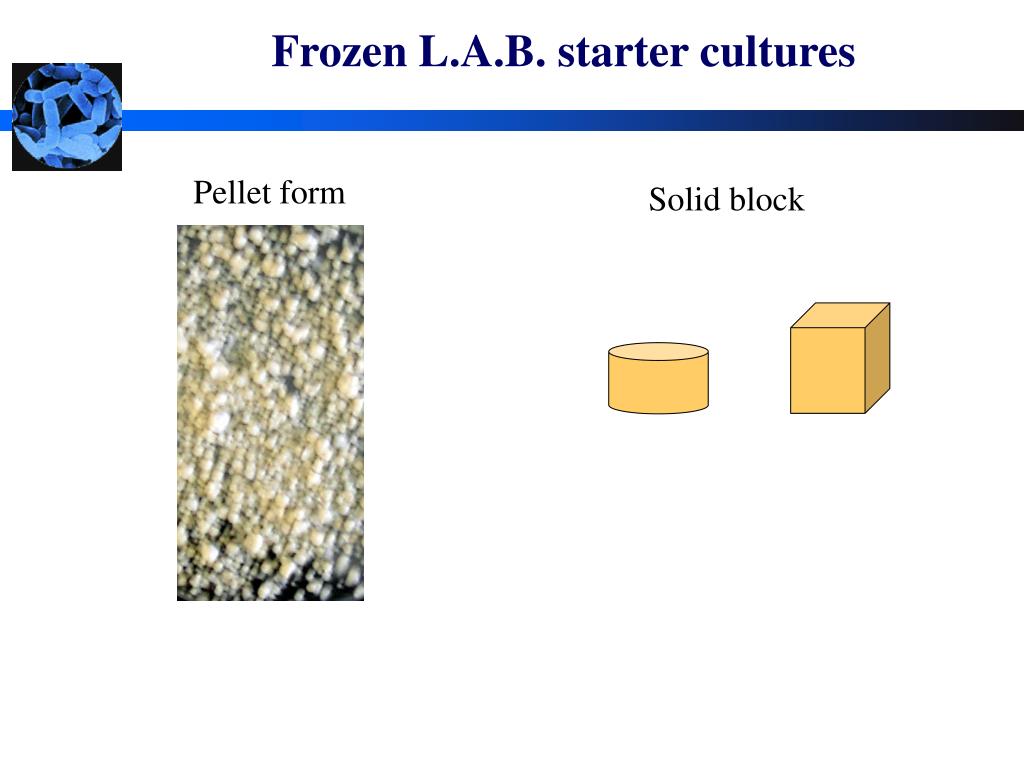 Frozen L.A.B. starter cultures

Pellet form

Solid block